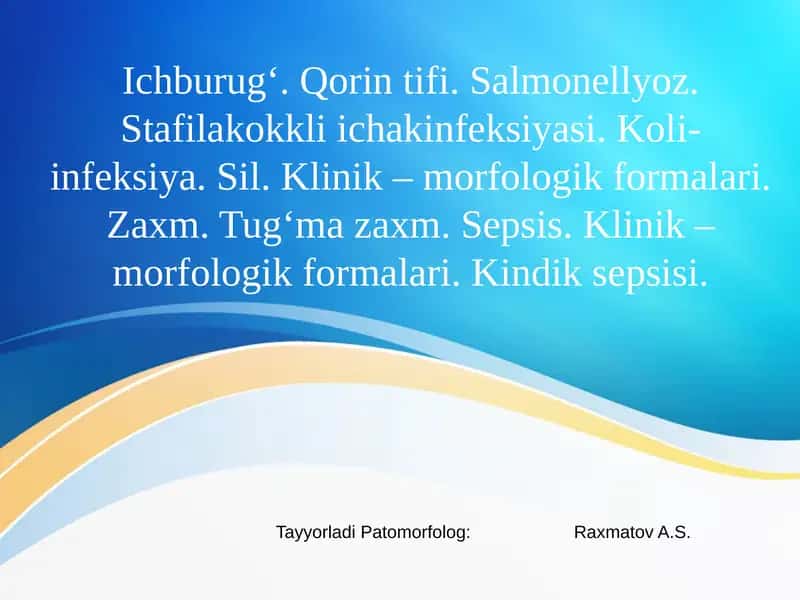 Ichburug‘. Qorin tifi. Salmonellyoz. Stafilakokkli ichakinfeksiyasi. Koli-infeksiya. Sil. Klinik – morfologik formalari. Zaxm. Tug‘ma zaxm. Sepsis. Klinik – morfologik formalari. Kindik sepsisi.

Tayyorladi Patomorfolog: Raxmatov A.S.